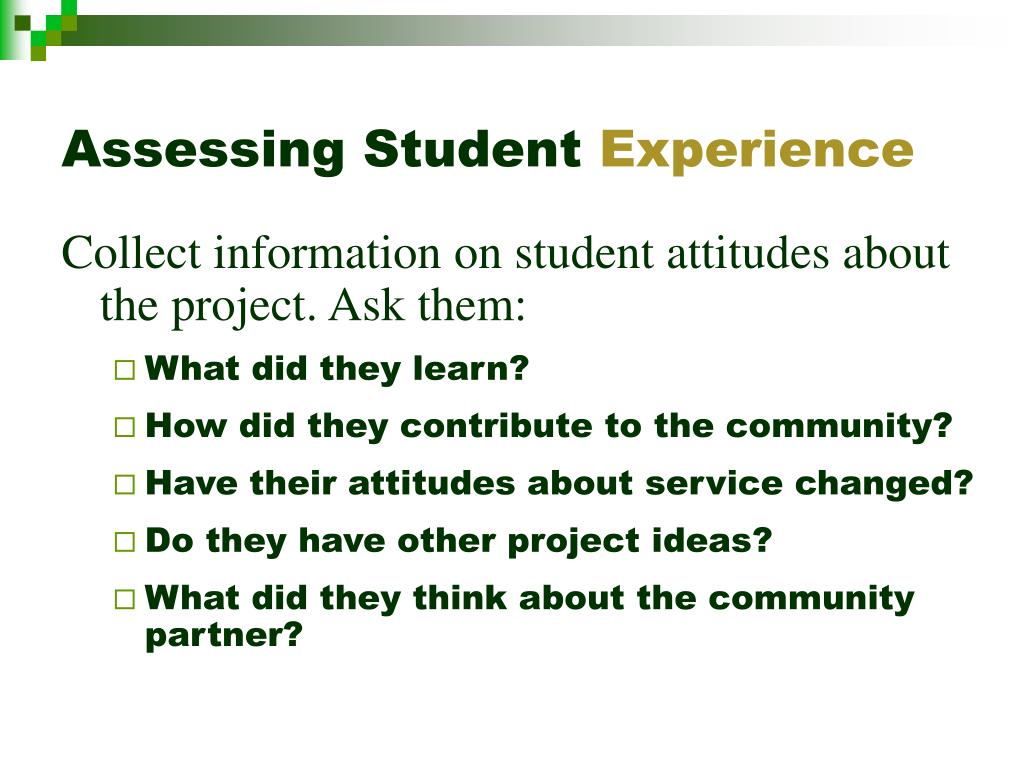 Assessing Student Experience

Collect information on student attitudes about the project. Ask them:

□ What did they learn?
□ How did they contribute to the community?
□ Have their attitudes about service changed?
□ Do they have other project ideas?
□ What did they think about the community partner?